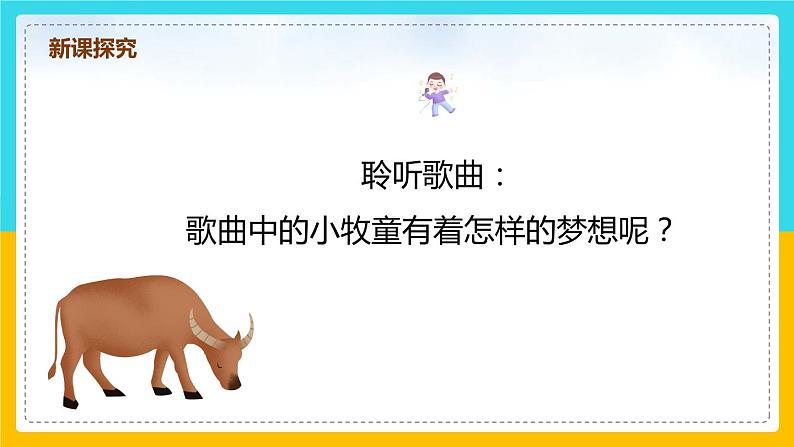 新课探究

聆听歌曲：
歌曲中的小牧童有着怎样的梦想呢？